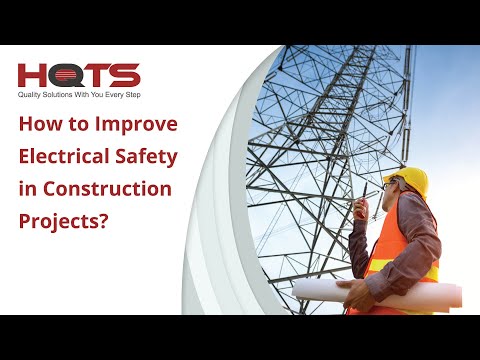 HQTS
Quality Solutions With You Every Step

How to Improve Electrical Safety in Construction Projects?